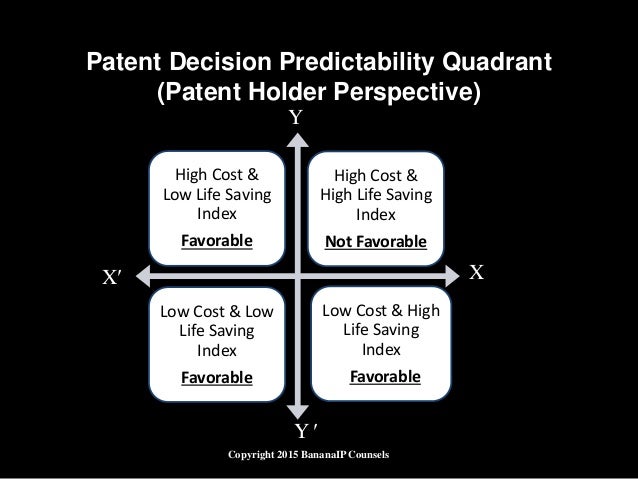 Patent Decision Predictability Quadrant
(Patent Holder Perspective)

Y

High Cost & Low Life Saving Index
Favorable

High Cost & High Life Saving Index
Not Favorable

X′

X

Low Cost & Low Life Saving Index
Favorable

Low Cost & High Life Saving Index
Favorable

Y′

Copyright 2015 BananaIP Counsels